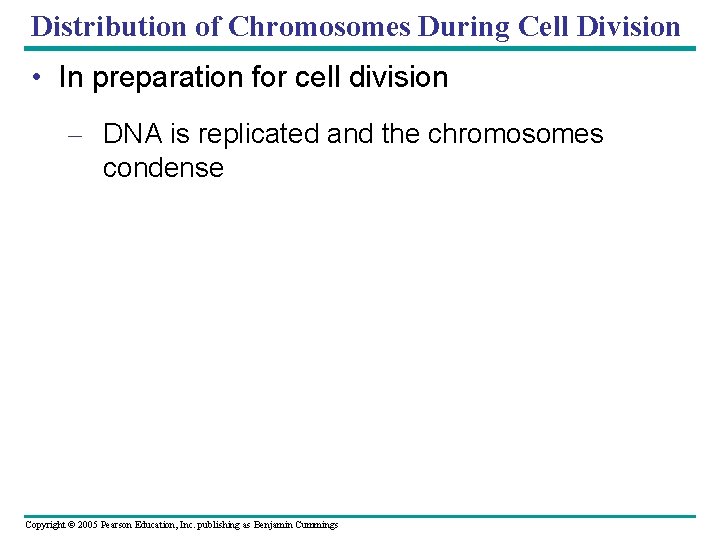 Distribution of Chromosomes During Cell Division

• In preparation for cell division

– DNA is replicated and the chromosomes condense

Copyright © 2005 Pearson Education, Inc. publishing as Benjamin Cummings